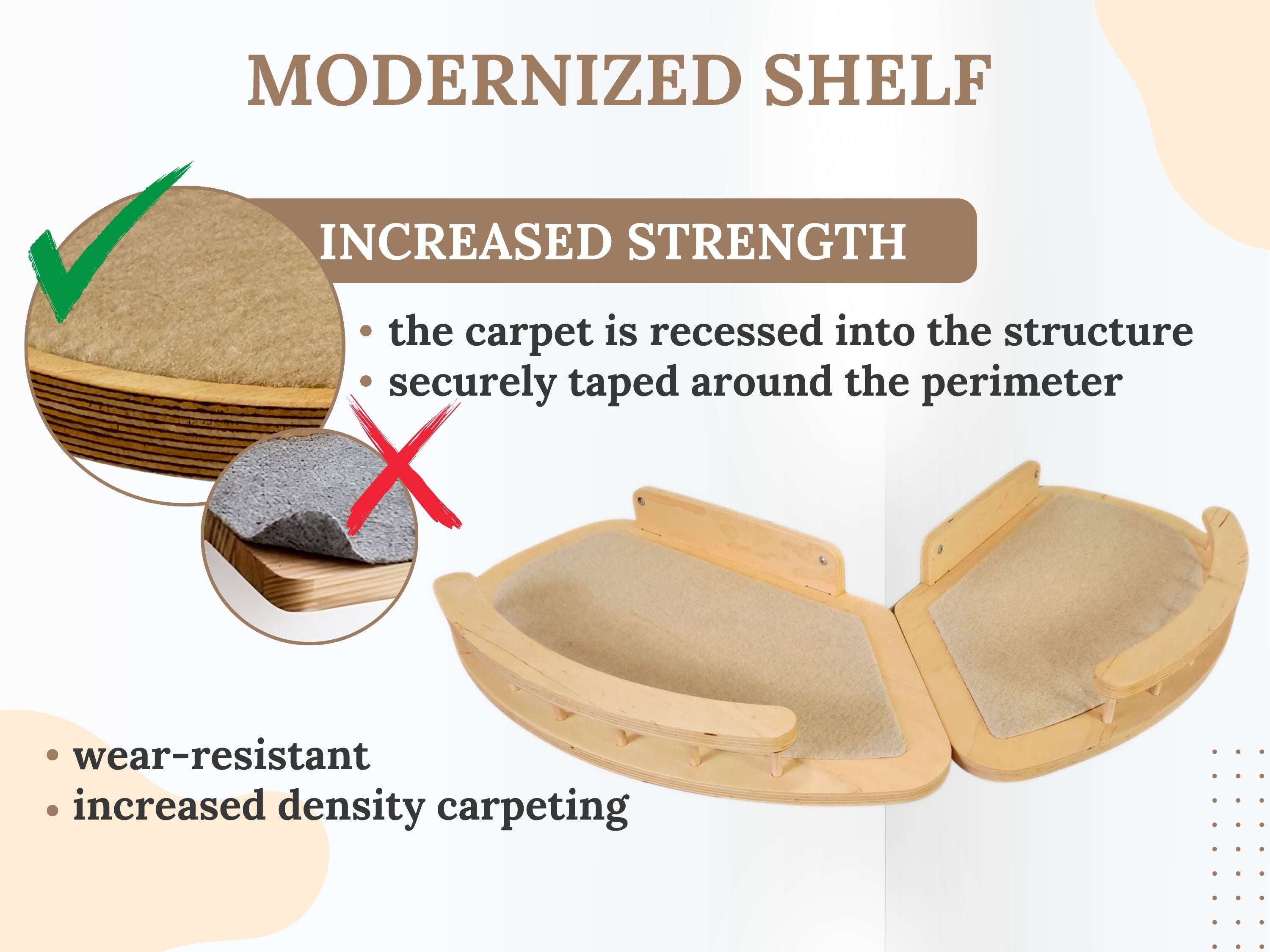 MODERNIZED SHELF

INCREASED STRENGTH

• the carpet is recessed into the structure
• securely taped around the perimeter

• wear-resistant
• increased density carpeting